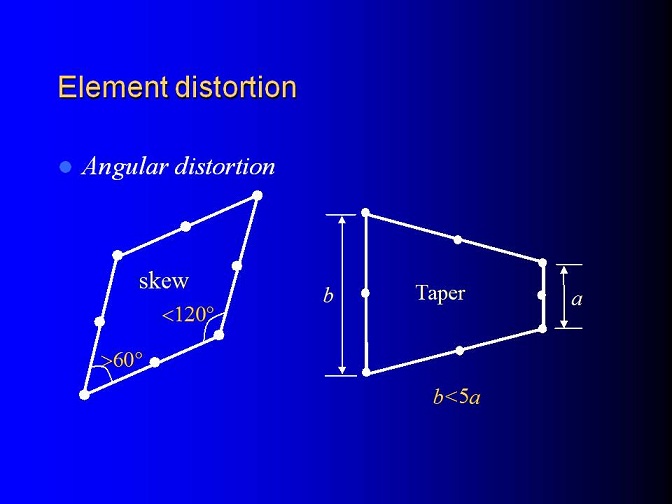 Element distortion

Angular distortion

skew

$<120°$

$>60°$

$b$

Taper

$a$

$b<5a$